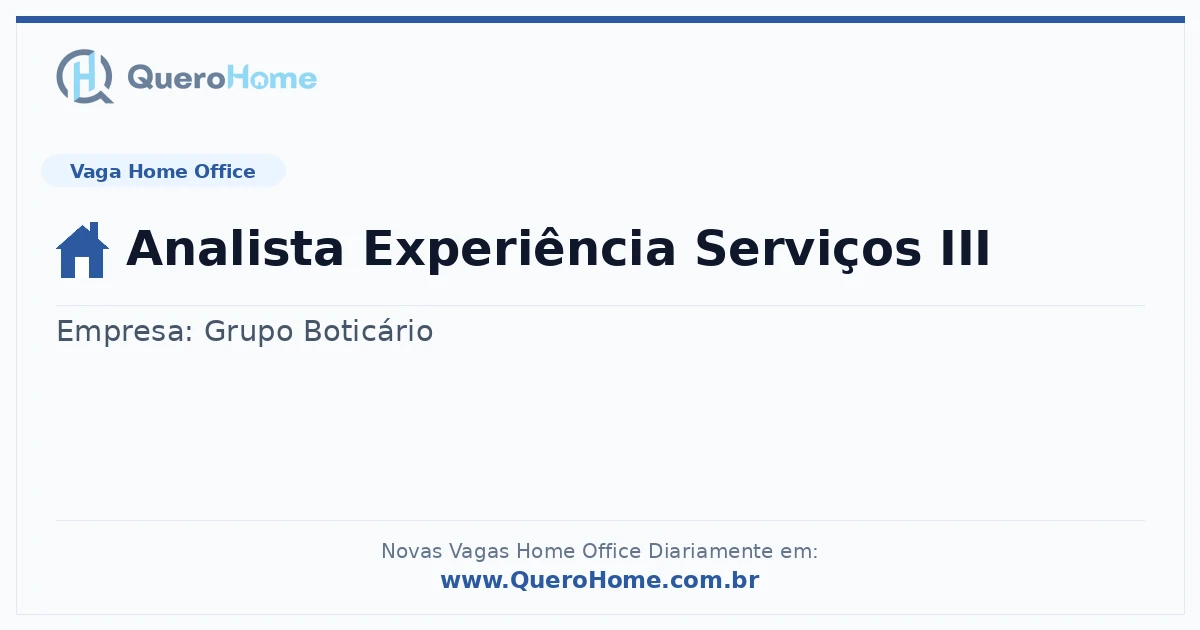 QueroHome

Vaga Home Office

Analista Experiência Serviços III

Empresa: Grupo Boticário

Novas Vagas Home Office Diariamente em:
www.QueroHome.com.br